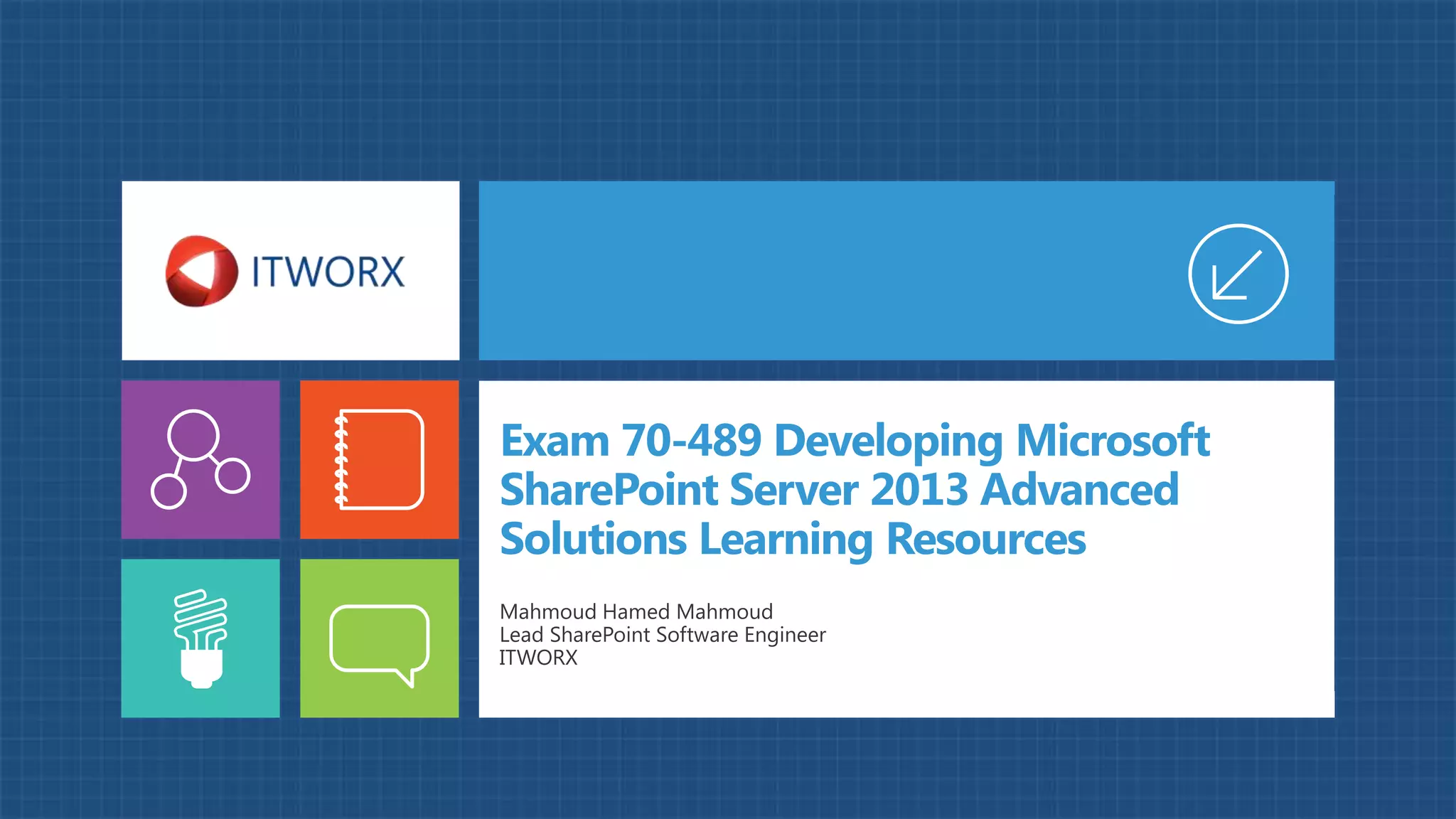 ITWORX

Exam 70-489 Developing Microsoft SharePoint Server 2013 Advanced Solutions Learning Resources

Mahmoud Hamed Mahmoud
Lead SharePoint Software Engineer
ITWORX